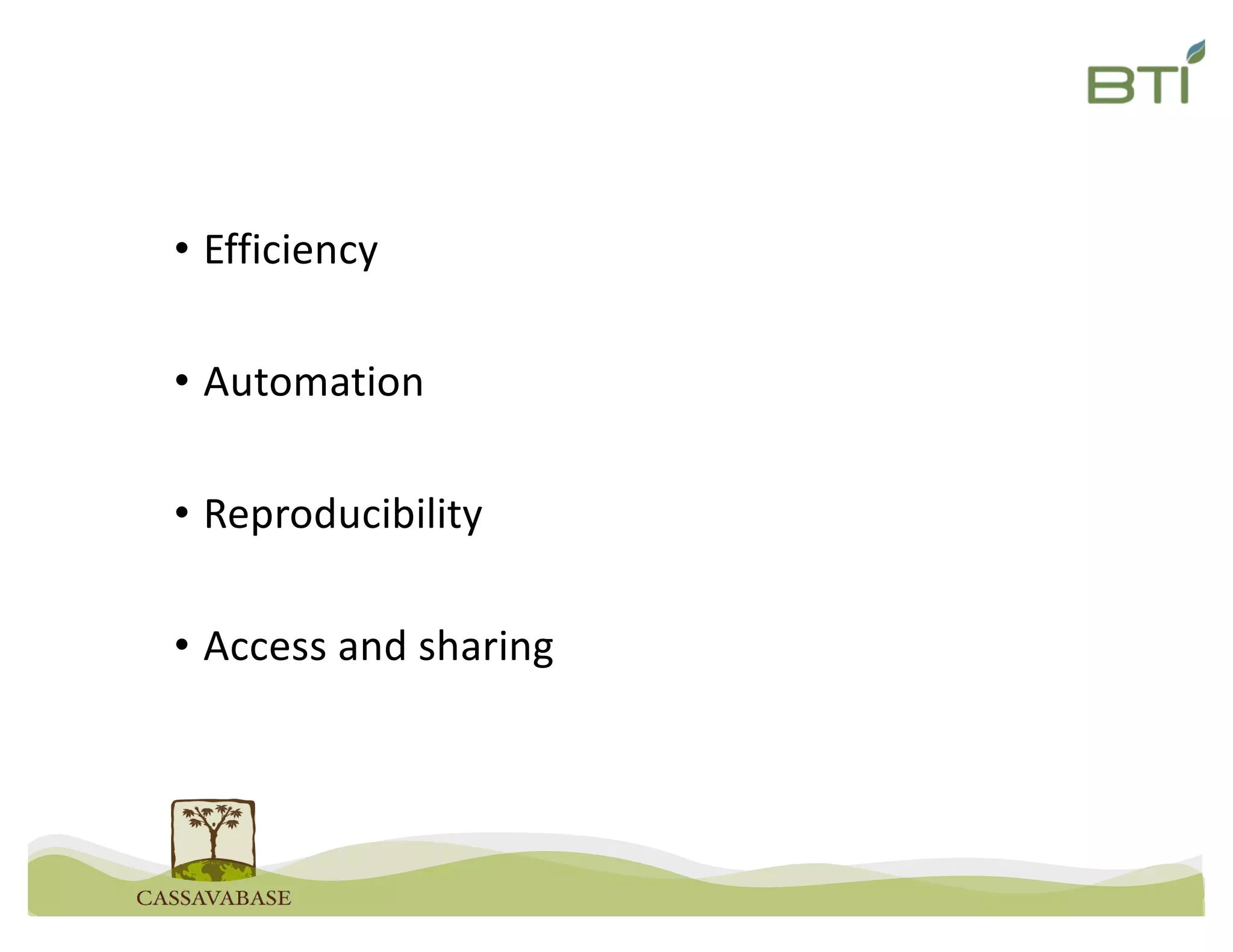 BTI

• Efficiency

• Automation

• Reproducibility

• Access and sharing

CASSAVABASE